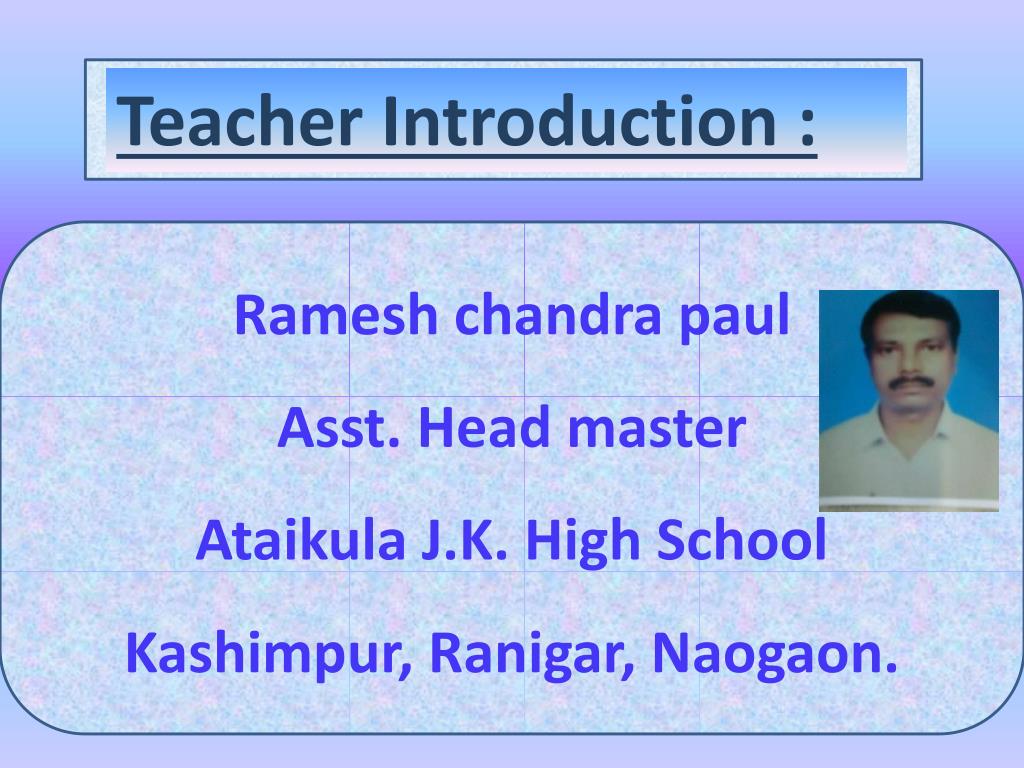 Teacher Introduction :

Ramesh chandra paul

Asst. Head master

Ataikula J.K. High School

Kashimpur, Ranigar, Naogaon.